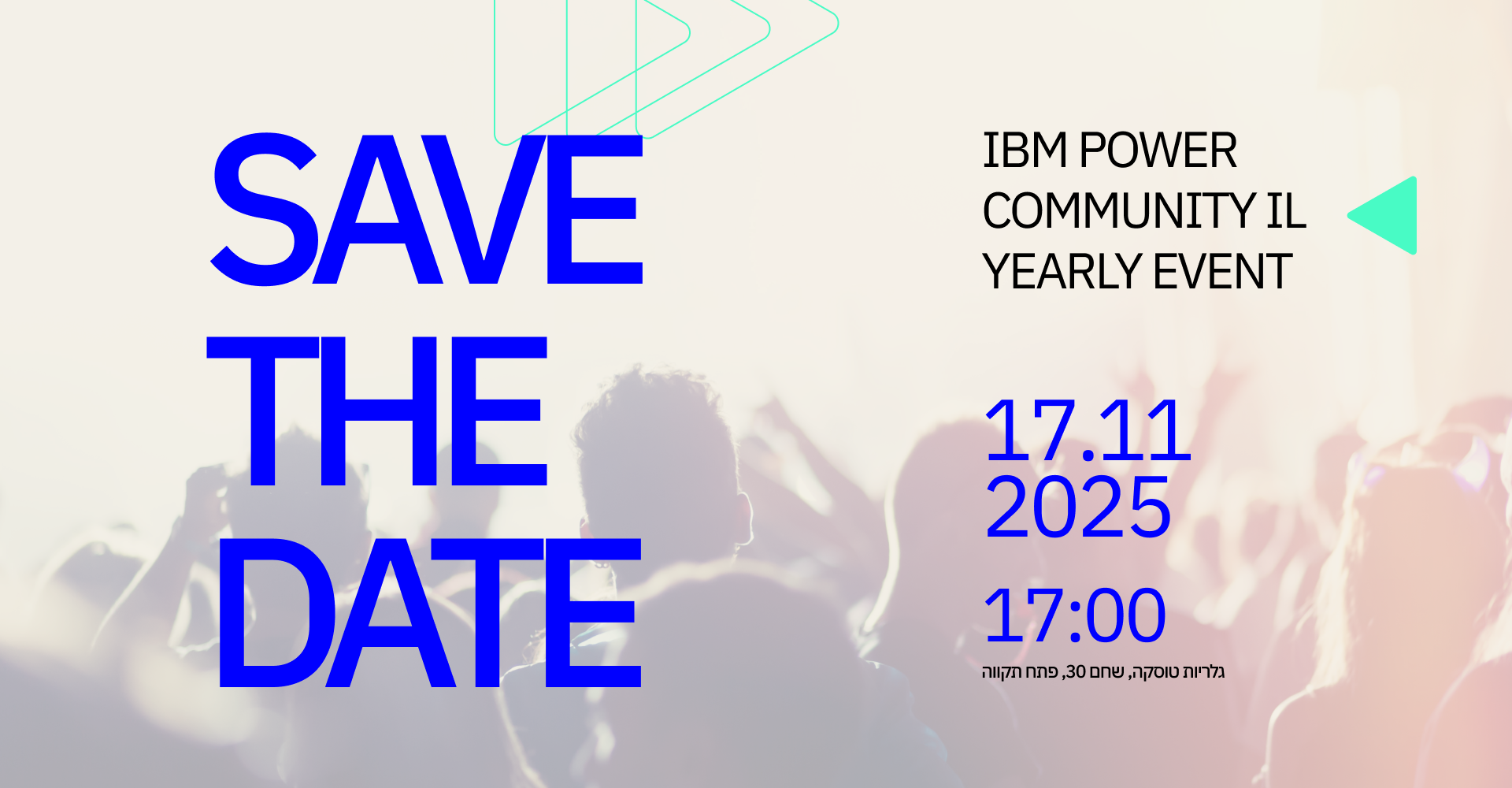 SAVE THE DATE

IBM POWER COMMUNITY IL YEARLY EVENT

17.11
2025
17:00

גלריות טוסקה, שחם 30, פתח תקווה